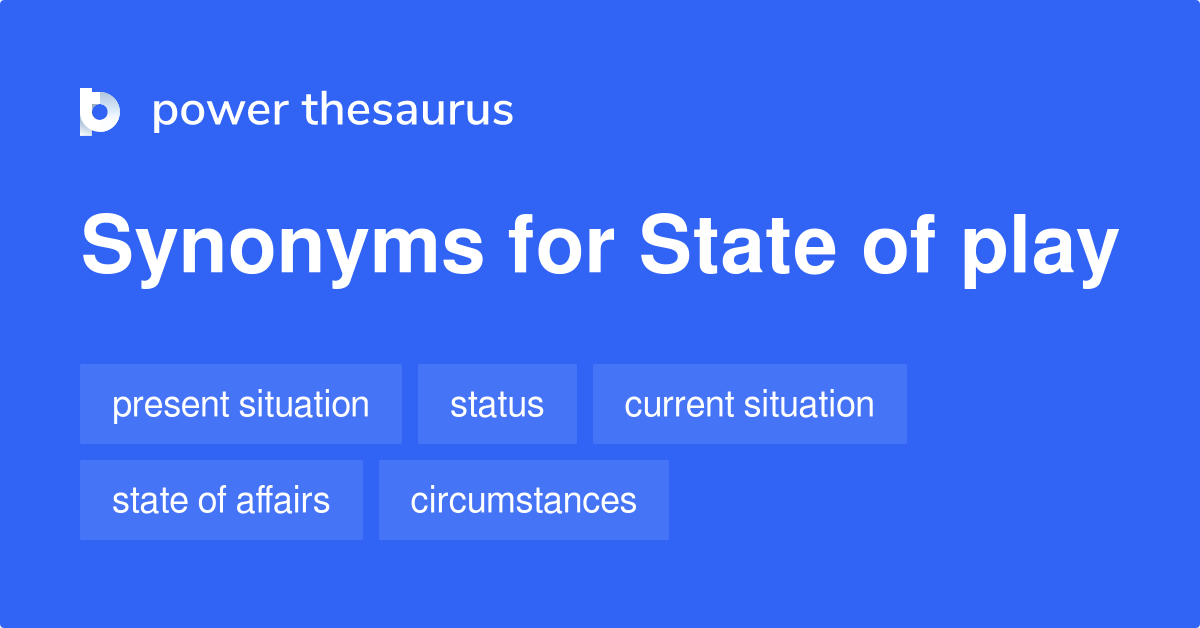 power thesaurus

Synonyms for State of play

present situation

status

current situation

state of affairs

circumstances